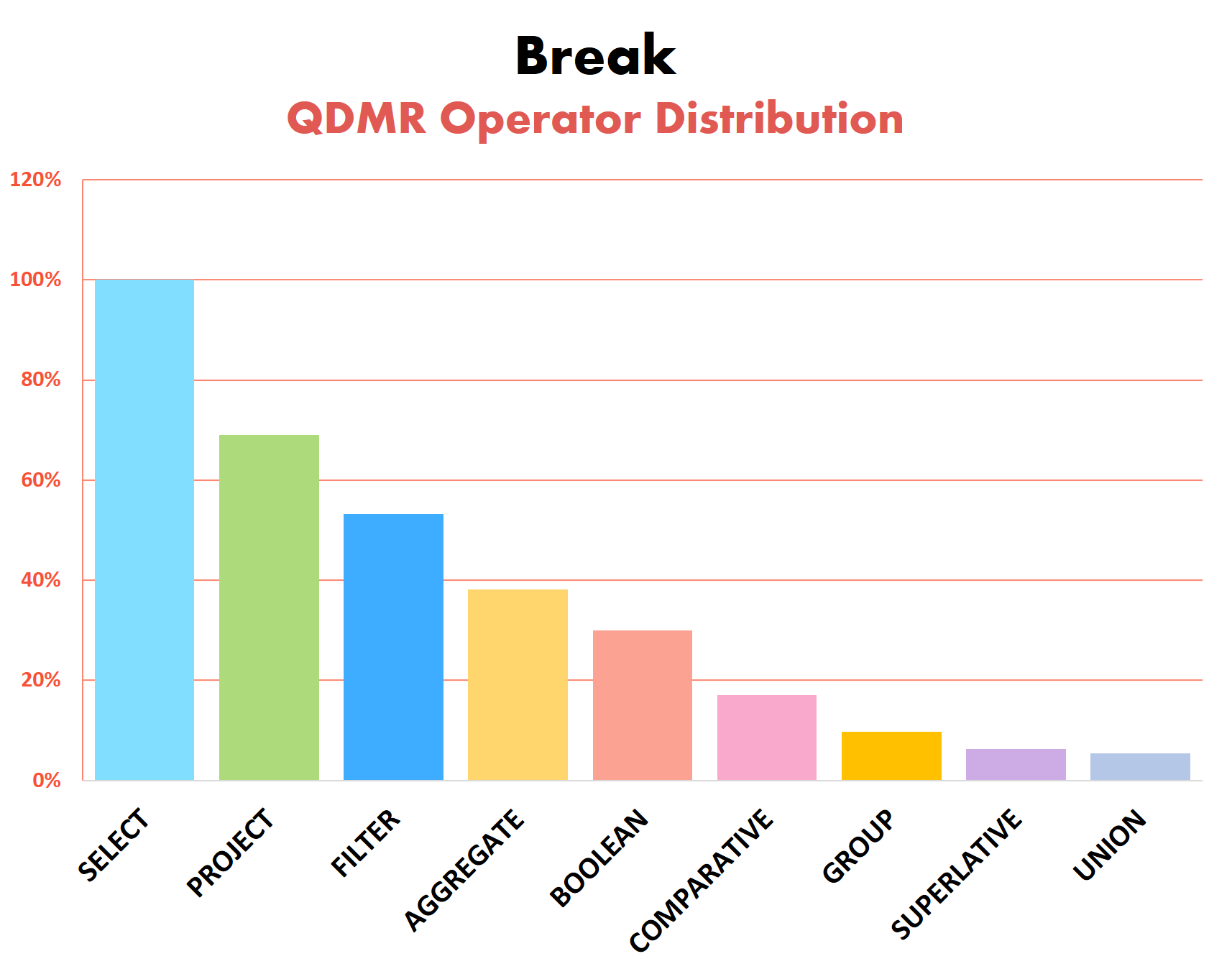 Break
QDMR Operator Distribution

120%
100%
80%
60%
40%
20%
0%

SELECT
PROJECT
FILTER
AGGREGATE
BOOLEAN
COMPARATIVE
GROUP
SUPERLATIVE
UNION